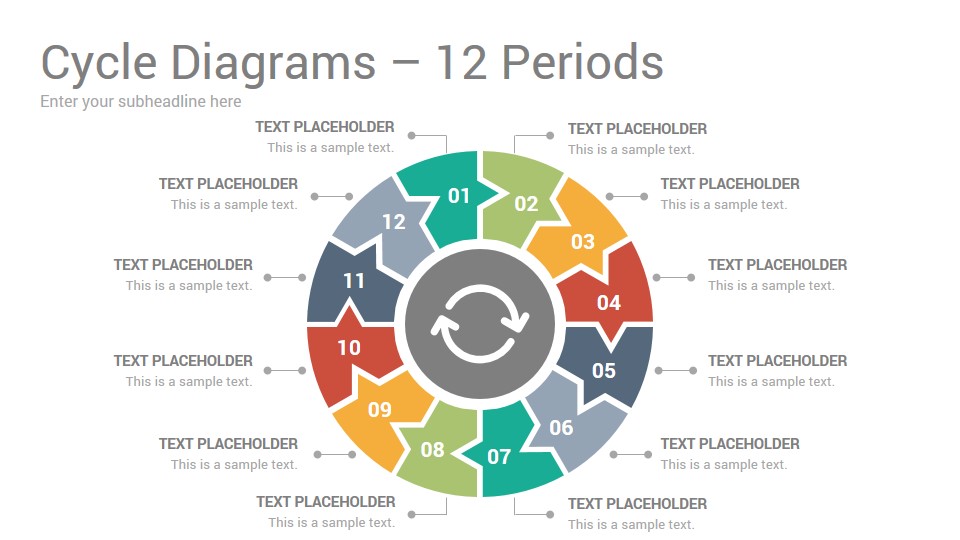 Cycle Diagrams – 12 Periods

Enter your subheadline here

TEXT PLACEHOLDER
This is a sample text.

TEXT PLACEHOLDER
This is a sample text.

TEXT PLACEHOLDER
This is a sample text.

TEXT PLACEHOLDER
This is a sample text.

TEXT PLACEHOLDER
This is a sample text.

TEXT PLACEHOLDER
This is a sample text.

TEXT PLACEHOLDER
This is a sample text.

TEXT PLACEHOLDER
This is a sample text.

TEXT PLACEHOLDER
This is a sample text.

TEXT PLACEHOLDER
This is a sample text.

TEXT PLACEHOLDER
This is a sample text.

TEXT PLACEHOLDER
This is a sample text.

01
02
03
04
05
06
07
08
09
10
11
12